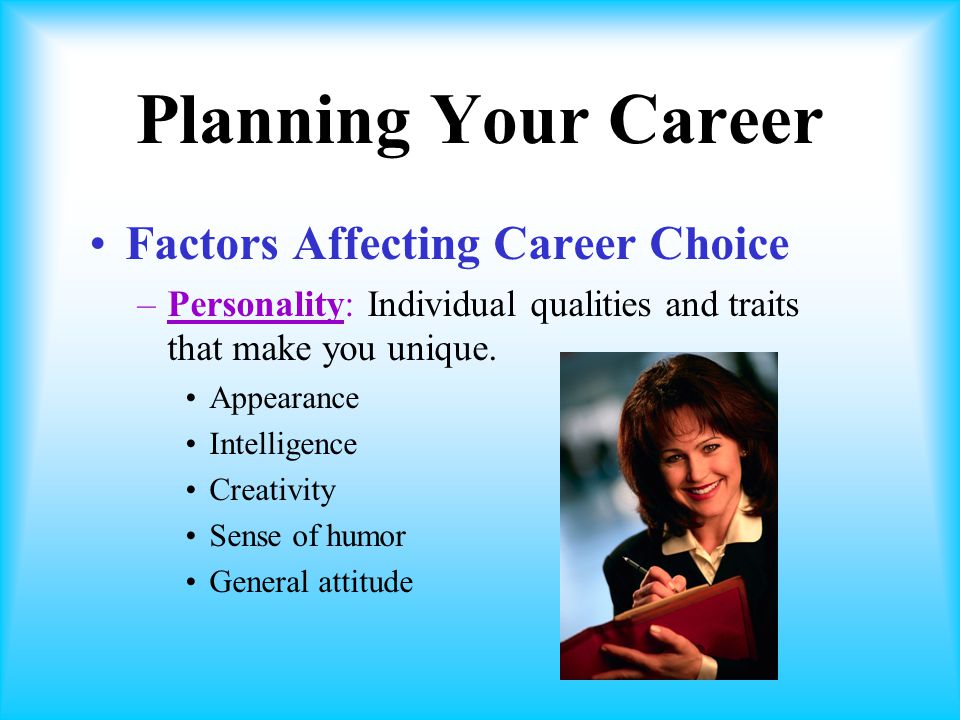 Planning Your Career

• Factors Affecting Career Choice

– Personality: Individual qualities and traits that make you unique.

• Appearance
• Intelligence
• Creativity
• Sense of humor
• General attitude